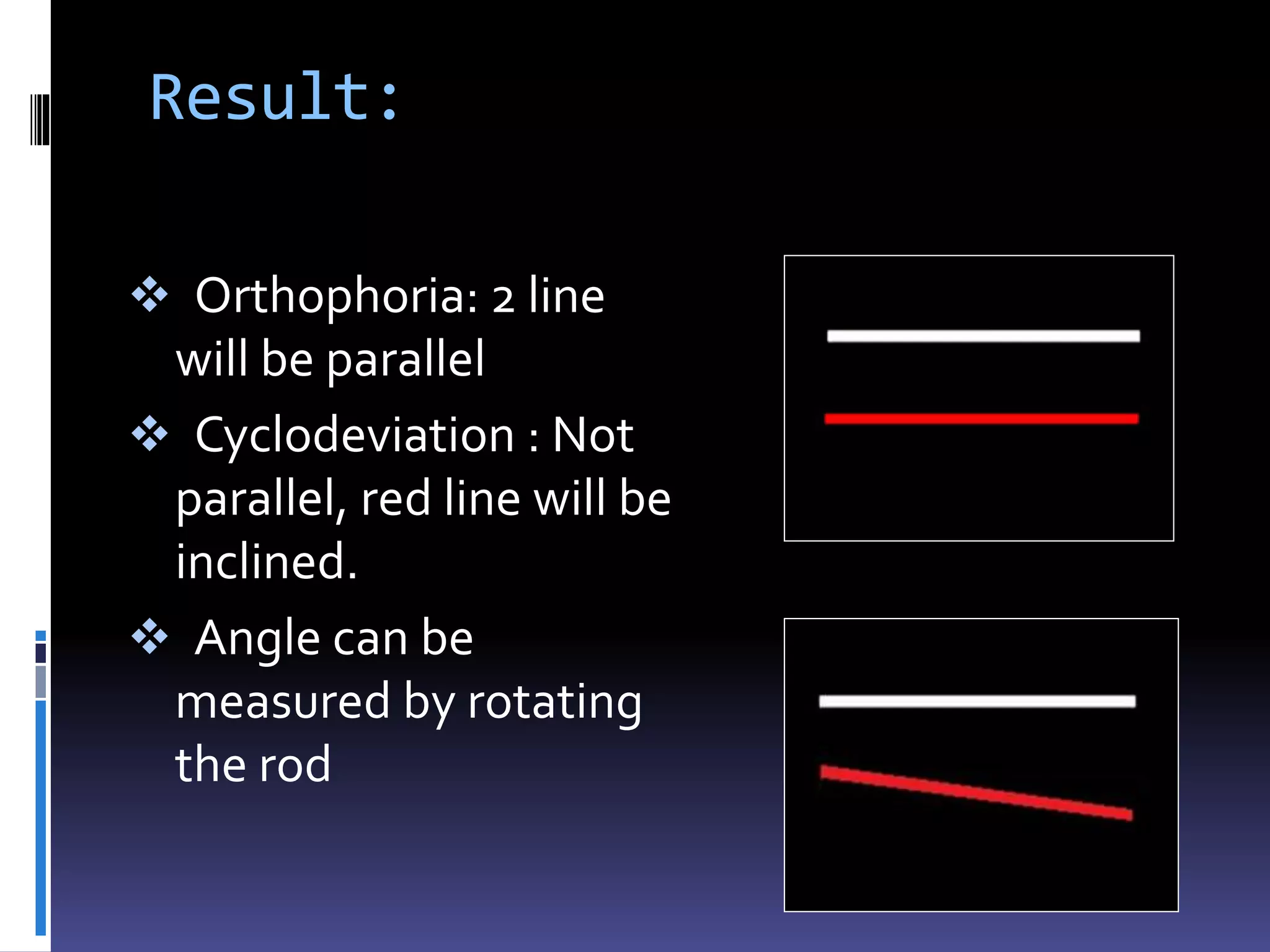 Result:

❖ Orthophoria: 2 line will be parallel

❖ Cyclodeviation : Not parallel, red line will be inclined.

❖ Angle can be measured by rotating the rod